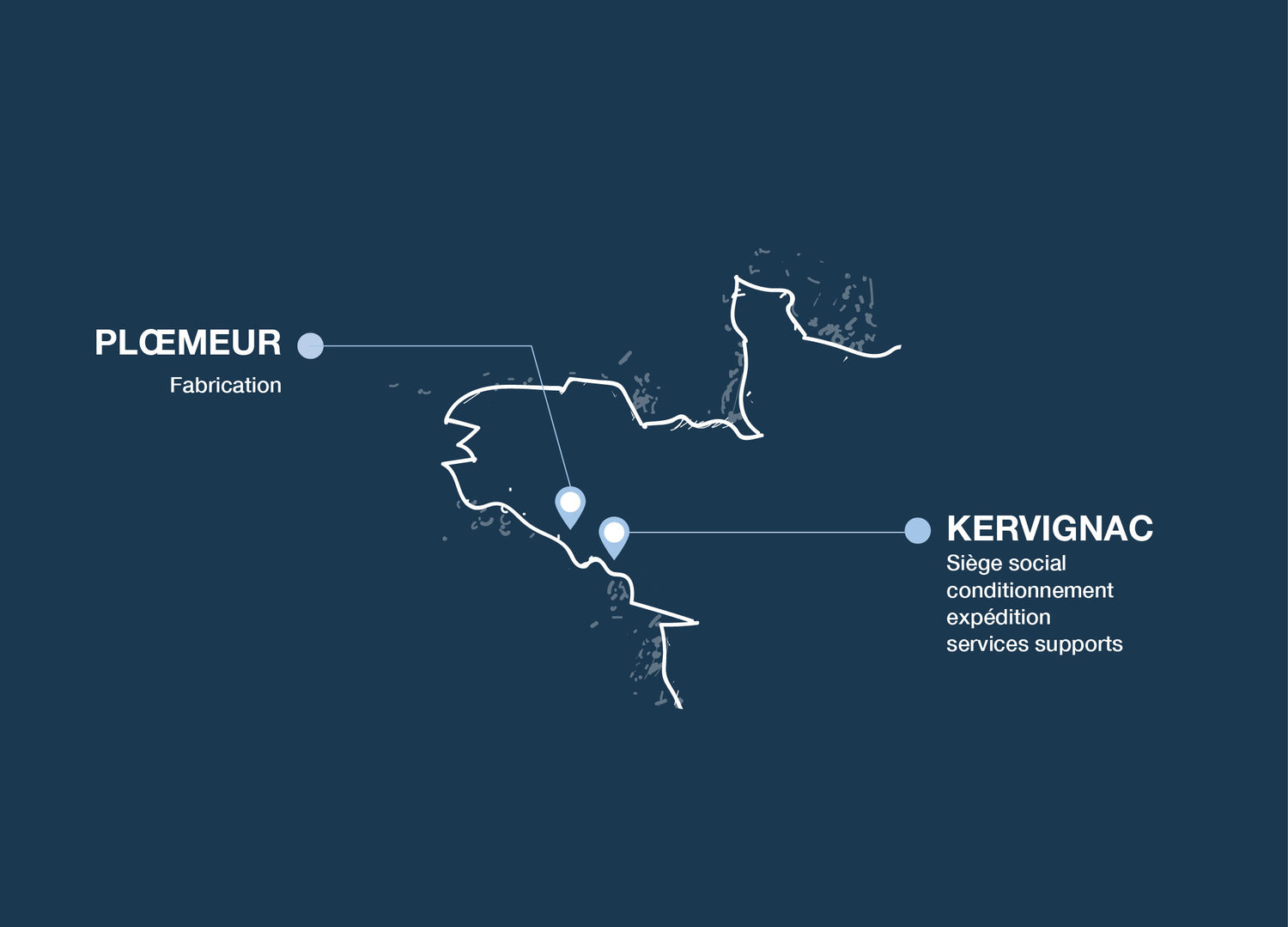 PLŒMEUR
Fabrication

KERVIGNAC
Siège social
conditionnement
expédition
services supports